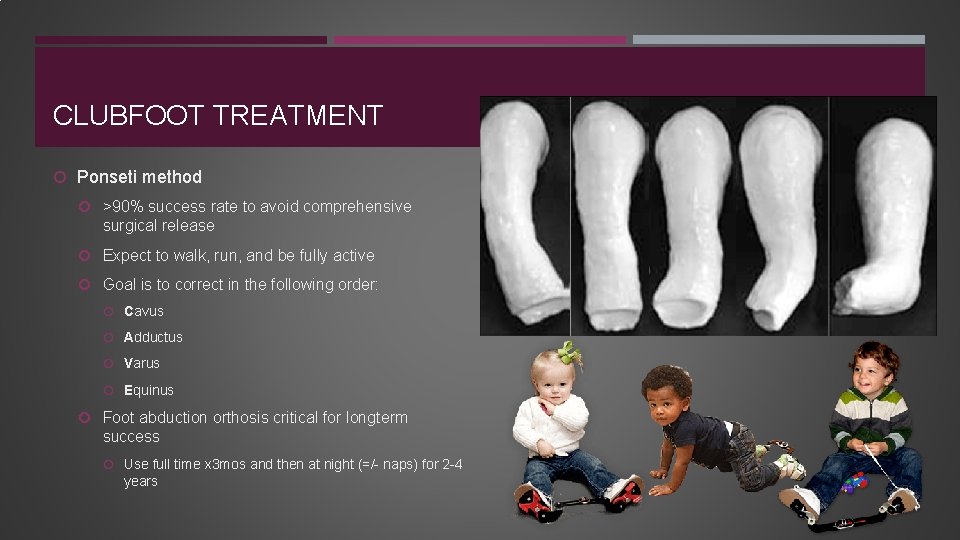 CLUBFOOT TREATMENT

Ponseti method

>90% success rate to avoid comprehensive surgical release

Expect to walk, run, and be fully active

Goal is to correct in the following order:

Cavus

Adductus

Varus

Equinus

Foot abduction orthosis critical for longterm success

Use full time x3mos and then at night (=/- naps) for 2-4 years